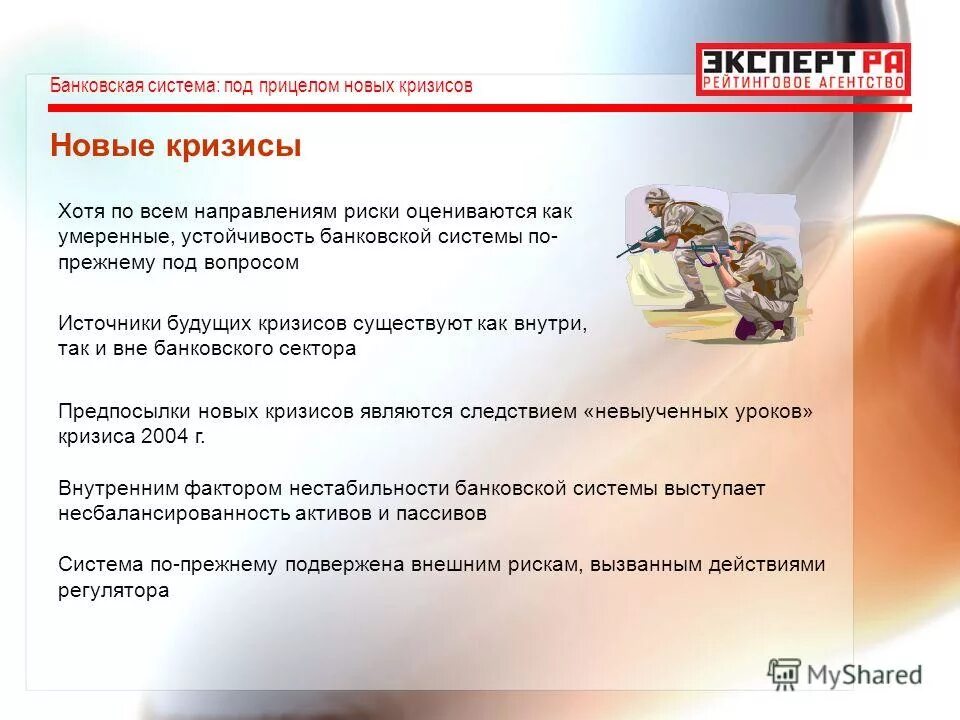 Банковская система: под прицелом новых кризисов

ЭКСПЕРТ РА
РЕЙТИНГОВОЕ АГЕНТСТВО

Новые кризисы

Хотя по всем направлениям риски оцениваются как умеренные, устойчивость банковской системы по-прежнему под вопросом

Источники будущих кризисов существуют как внутри, так и вне банковского сектора

Предпосылки новых кризисов являются следствием «невыученных уроков» кризиса 2004 г.

Внутренним фактором нестабильности банковской системы выступает несбалансированность активов и пассивов

Система по-прежнему подвержена внешним рискам, вызванным действиями регулятора

MyShared